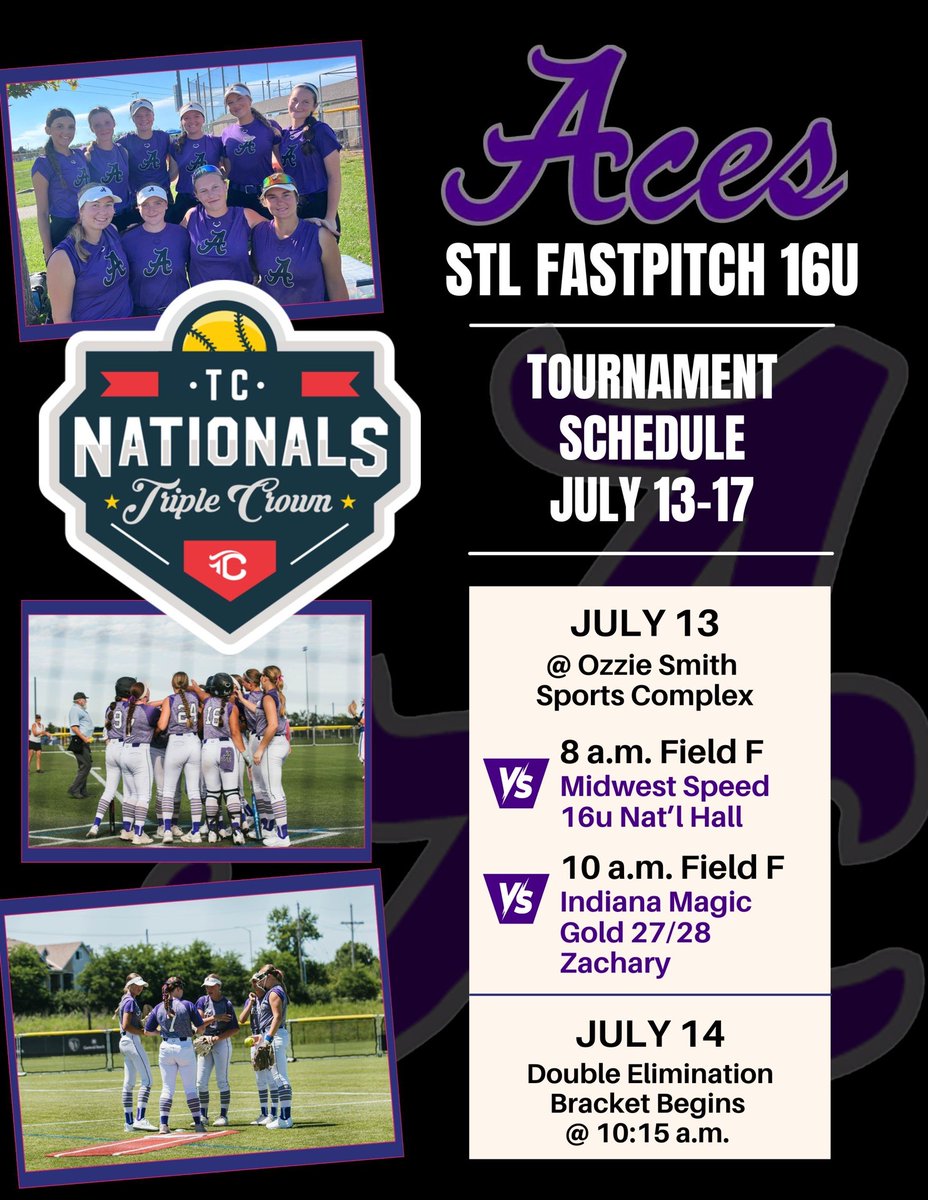 Aces
STL FASTPITCH 16U

TOURNAMENT SCHEDULE JULY 13-17

TC
NATIONALS
Triple Crown

JULY 13
@ Ozzie Smith Sports Complex

VS 8 a.m. Field F
Midwest Speed 16u Nat'l Hall

VS 10 a.m. Field F
Indiana Magic Gold 27/28 Zachary

JULY 14
Double Elimination Bracket Begins @ 10:15 a.m.